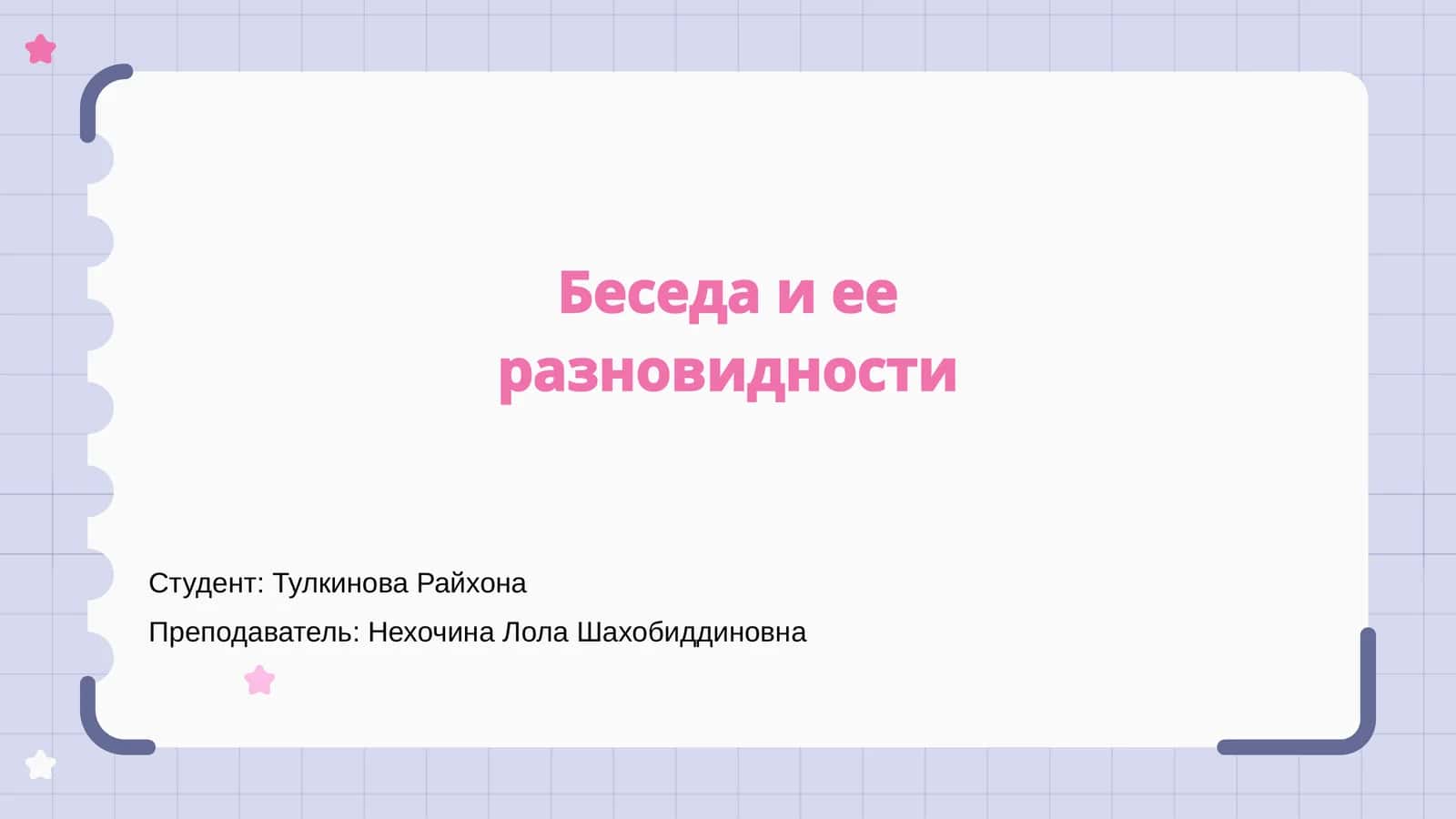 Беседа и ее разновидности

Студент: Тулкинова Райхона

Преподаватель: Нехочина Лола Шахобиддиновна